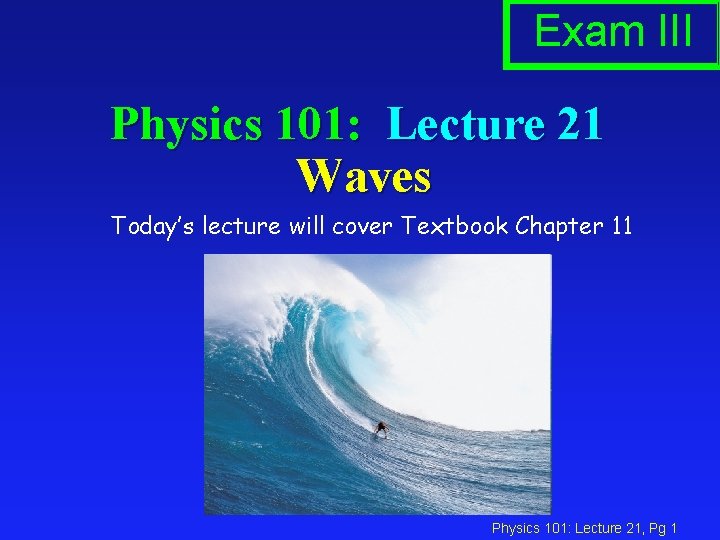 Exam III

Physics 101: Lecture 21
Waves

Today's lecture will cover Textbook Chapter 11

Physics 101: Lecture 21, Pg 1